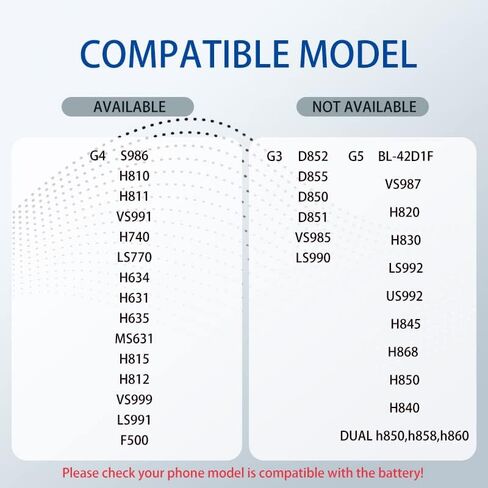 COMPATIBLE MODEL

AVAILABLE

G4 S986
H810
H811
VS991
H740
LS770
H634
H631
H635
MS631
H815
H812
VS999
LS991
F500

NOT AVAILABLE

G3 D852
D855
D850
D851
VS985
LS990

G5 BL-42D1F
VS987
H820
H830
LS992
US992
H845
H868
H850
H840
DUAL h850,h858,h860

Please check your phone model is compatible with the battery!